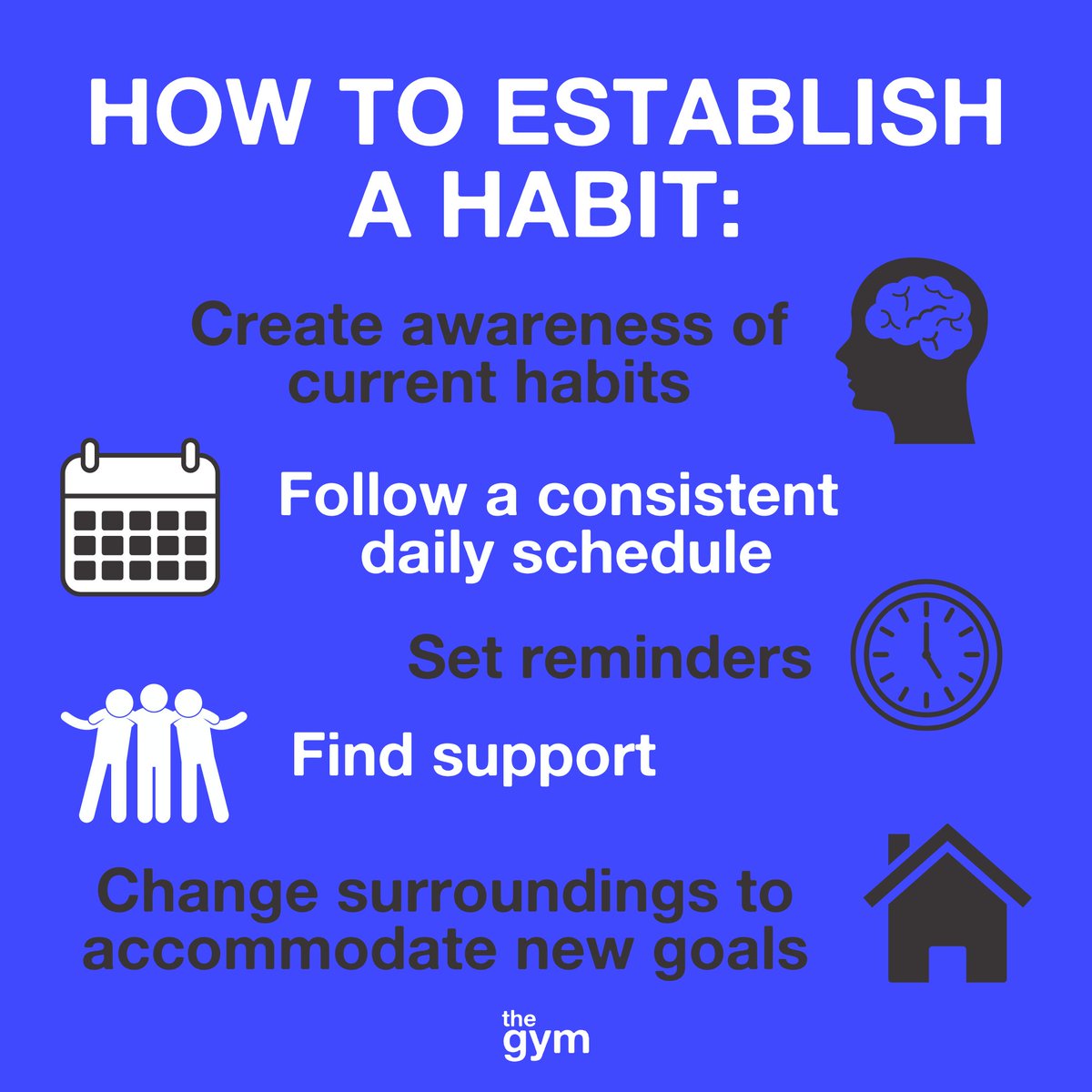 HOW TO ESTABLISH A HABIT:

Create awareness of current habits

Follow a consistent daily schedule

Set reminders

Find support

Change surroundings to accommodate new goals

the gym